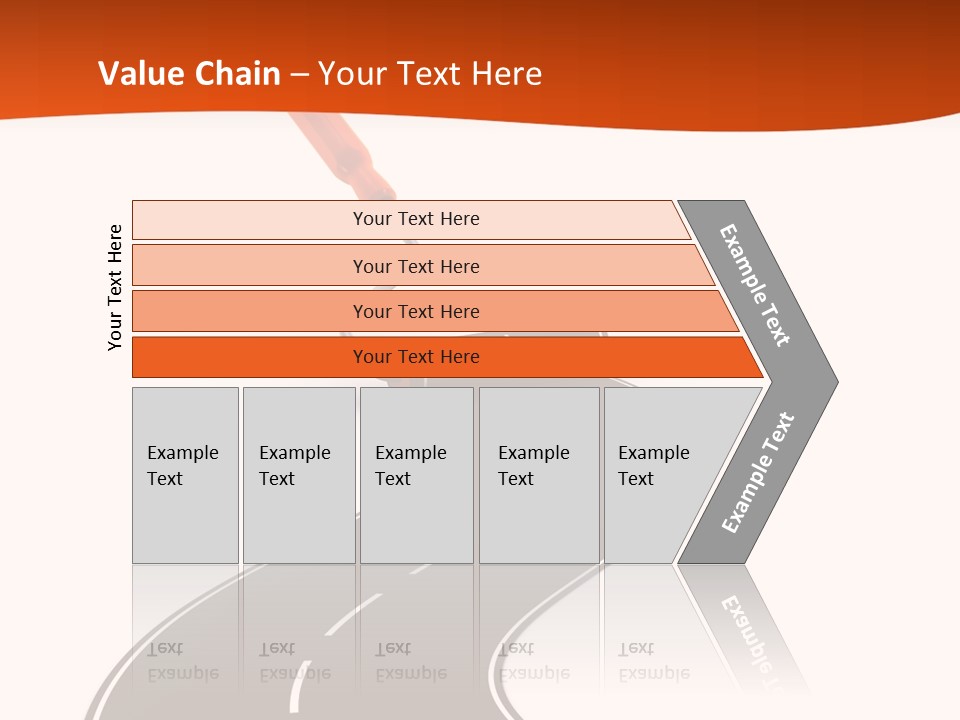 Value Chain – Your Text Here

Your Text Here

Your Text Here

Your Text Here

Your Text Here

Your Text Here

Example Text

Example Text

Example Text

Example Text

Example Text

Example Text

Example Text